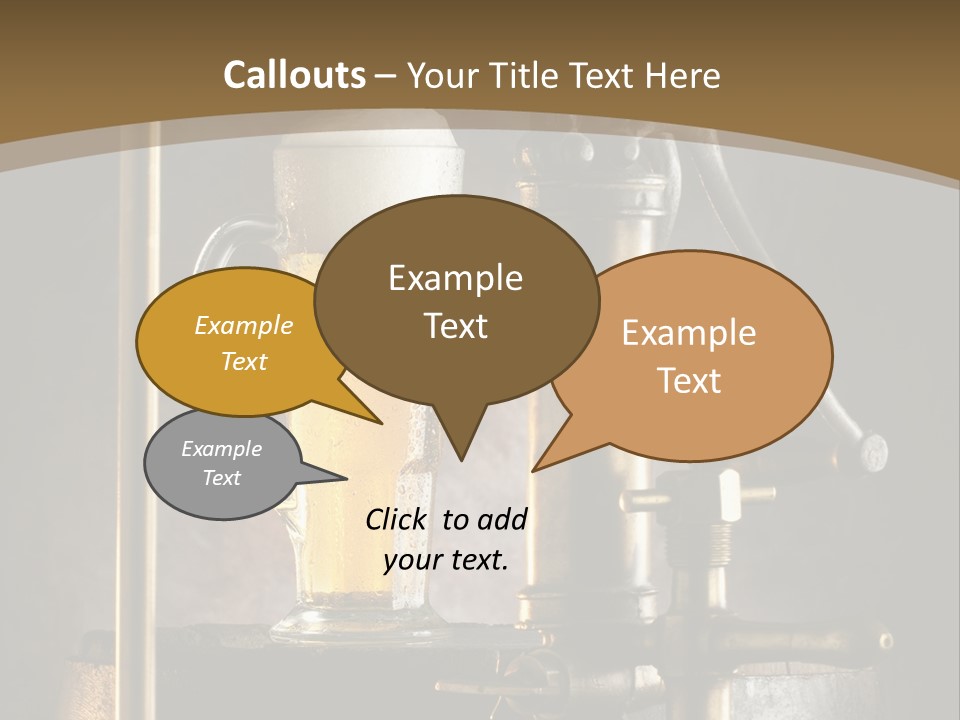 Callouts – Your Title Text Here

Example Text

Example Text

Example Text

Example Text

Click to add your text.